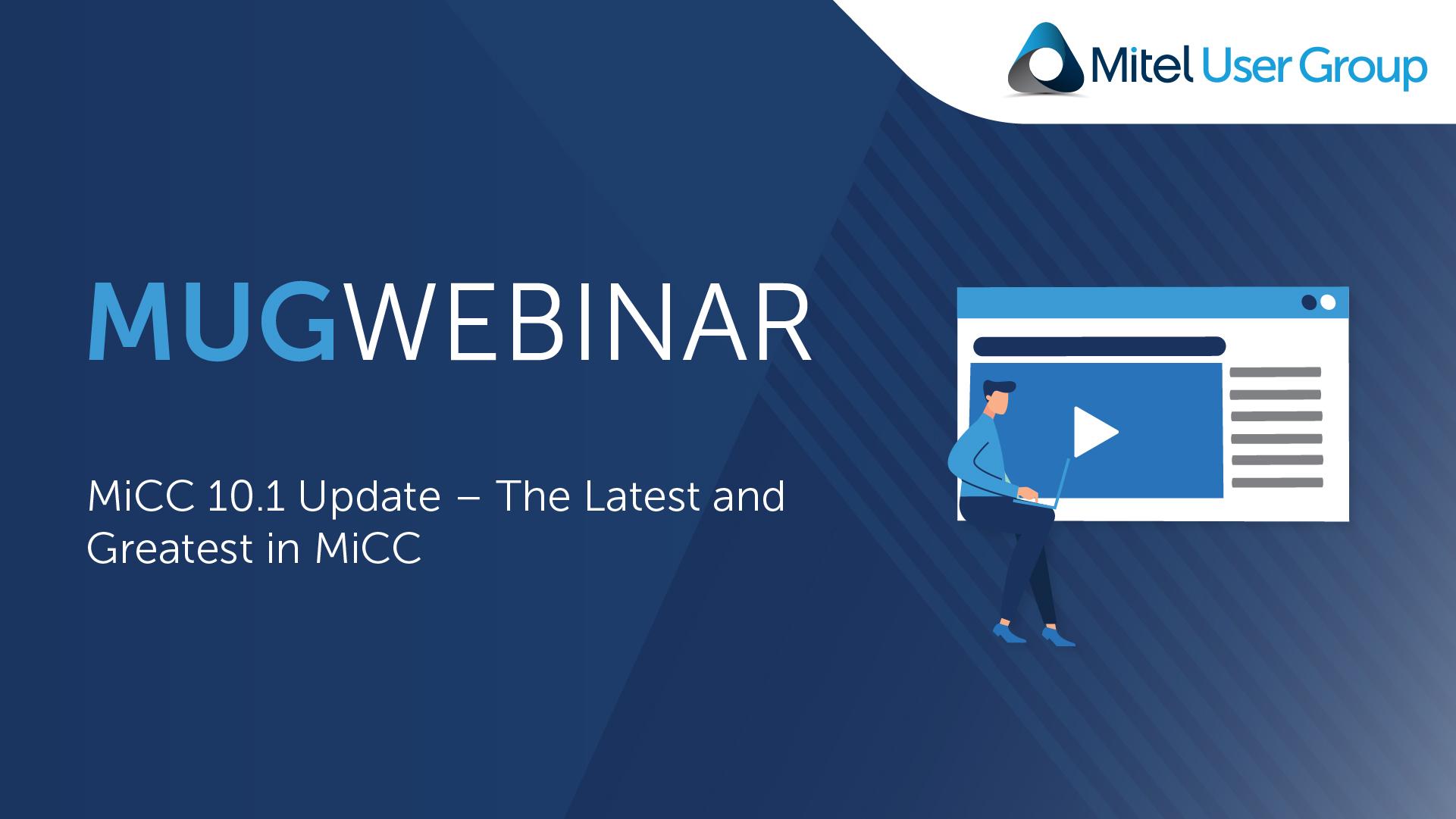 Mitel User Group

MUGWEBINAR

MiCC 10.1 Update – The Latest and Greatest in MiCC